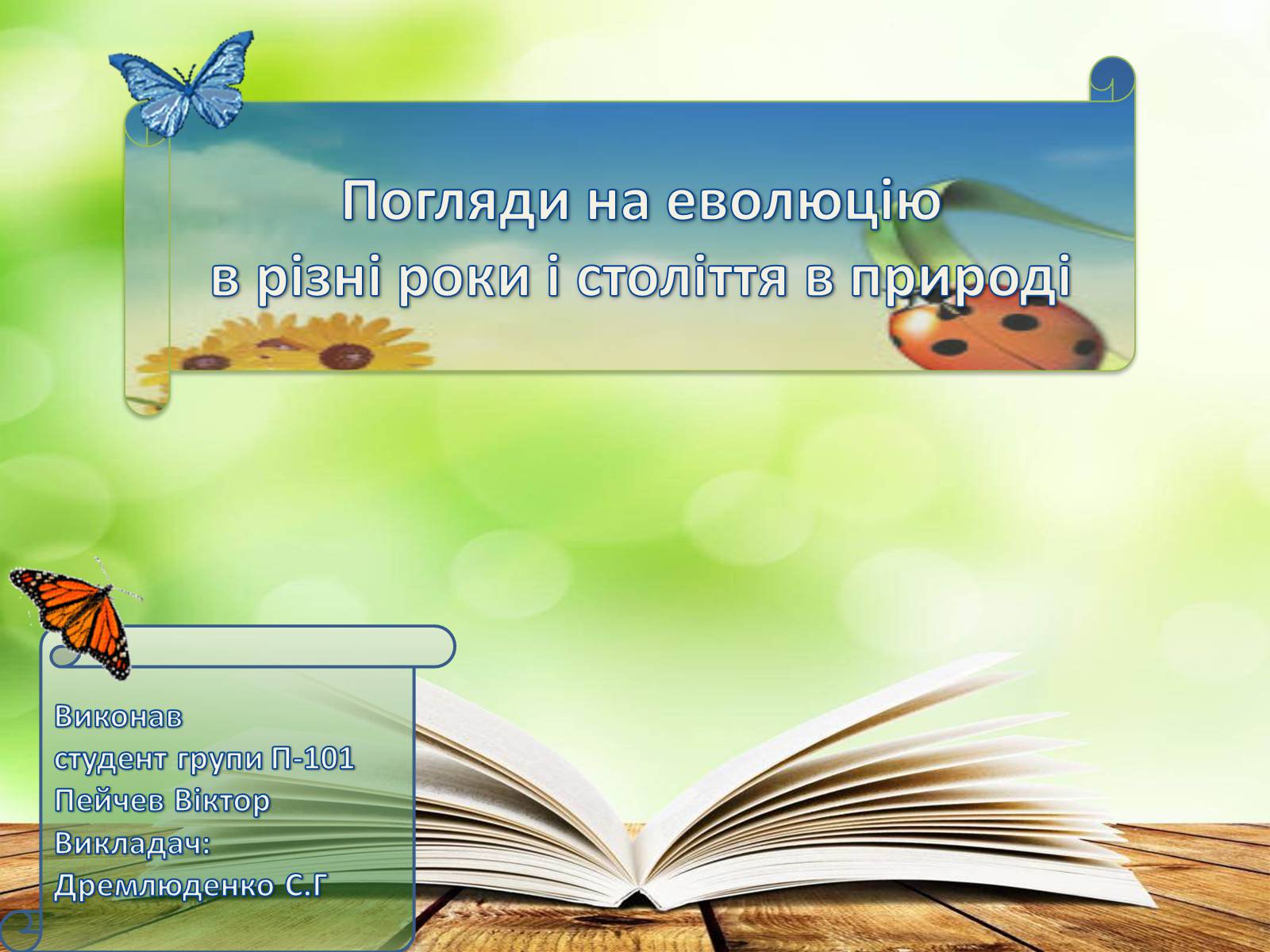 Погляди на еволюцію
в різні роки і століття в природі

Виконав
студент групи П-101
Пейчев Віктор
Викладач:
Дремлюденко С.Г